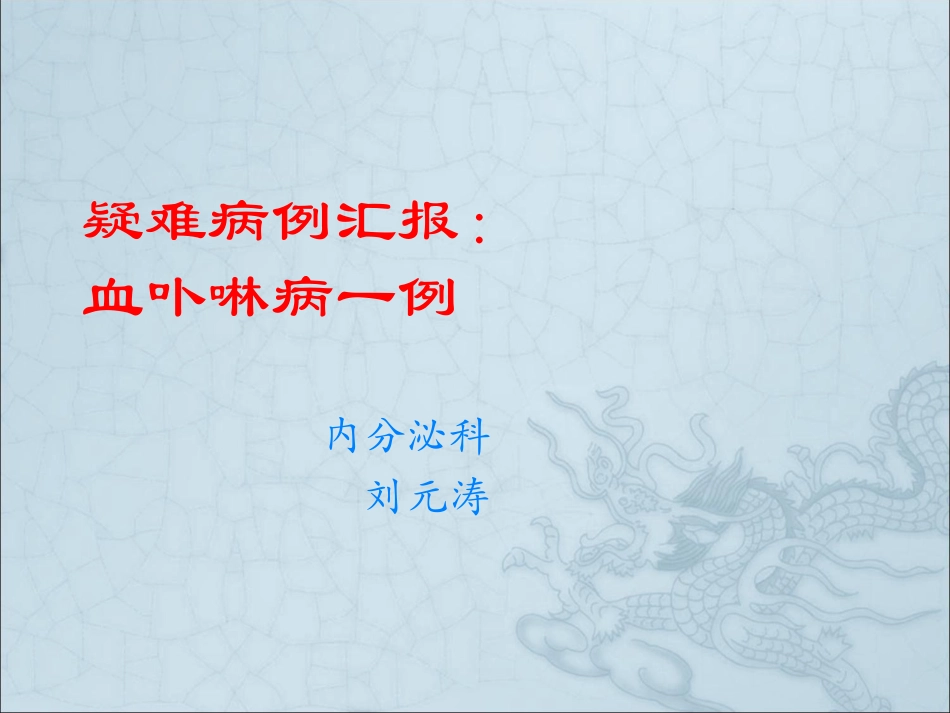 疑难病例汇报：
血卟啉病一例

内分泌科
刘元涛